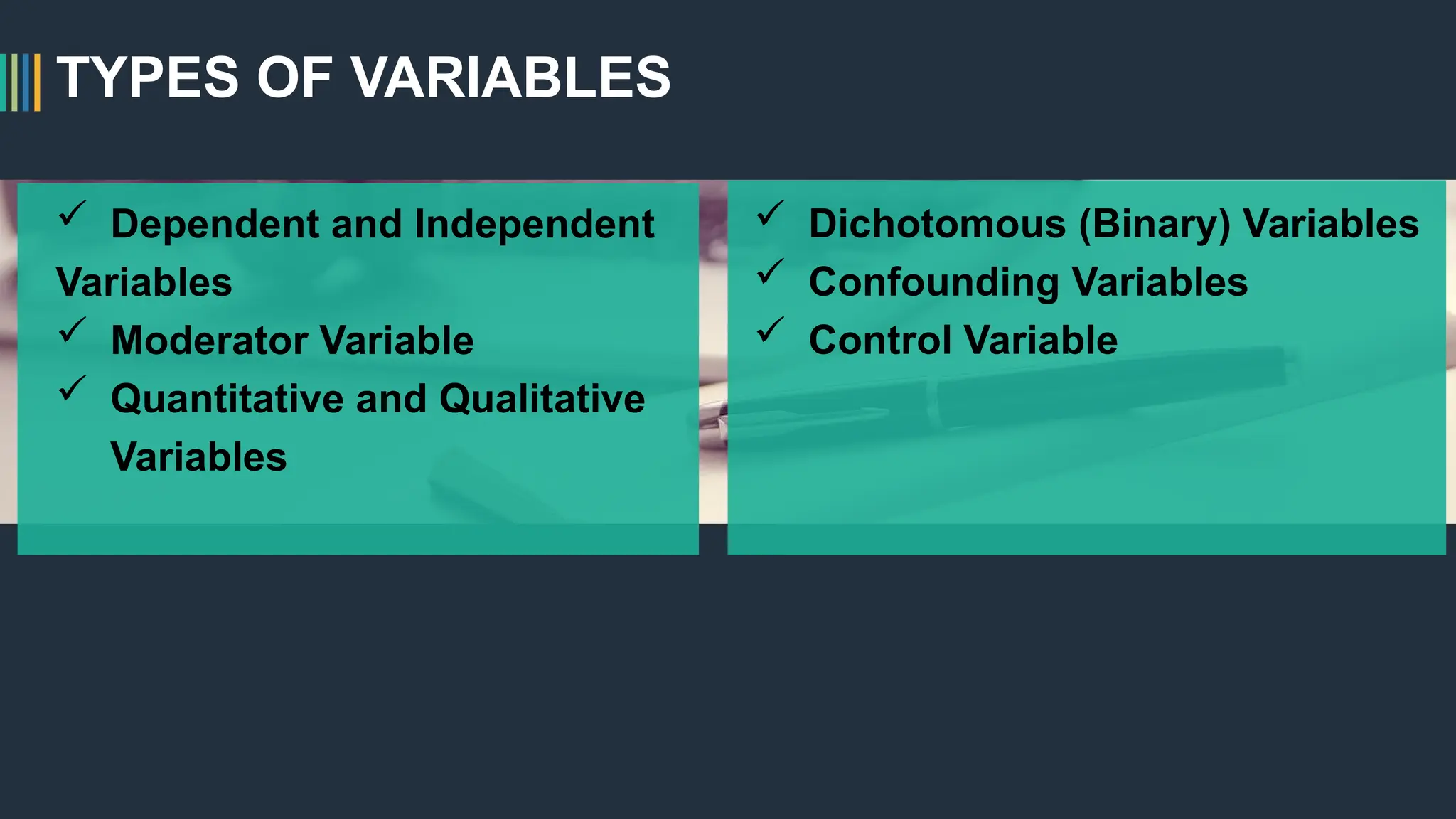 TYPES OF VARIABLES

✓ Dependent and Independent Variables
✓ Moderator Variable
✓ Quantitative and Qualitative Variables

✓ Dichotomous (Binary) Variables
✓ Confounding Variables
✓ Control Variable